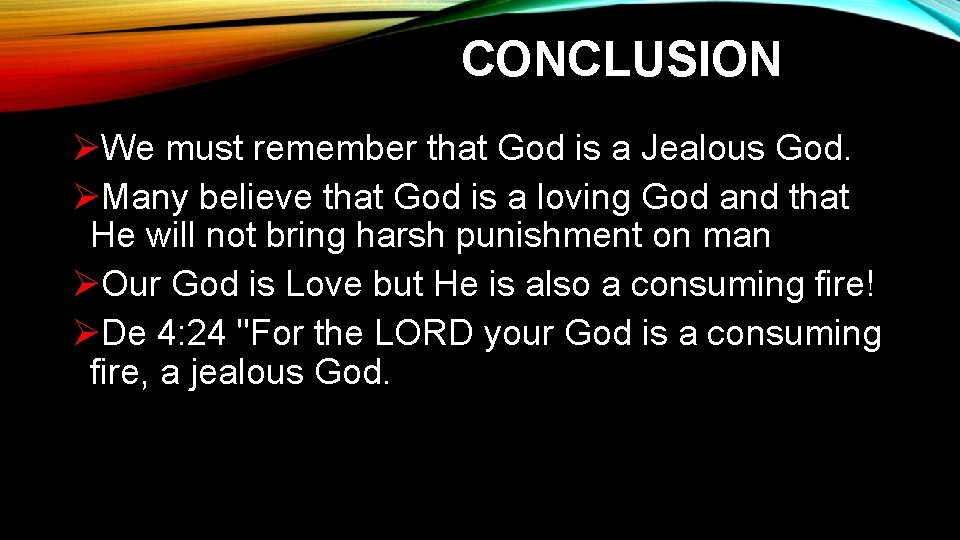 CONCLUSION

➢We must remember that God is a Jealous God.

➢Many believe that God is a loving God and that He will not bring harsh punishment on man

➢Our God is Love but He is also a consuming fire!

➢De 4:24 "For the LORD your God is a consuming fire, a jealous God.